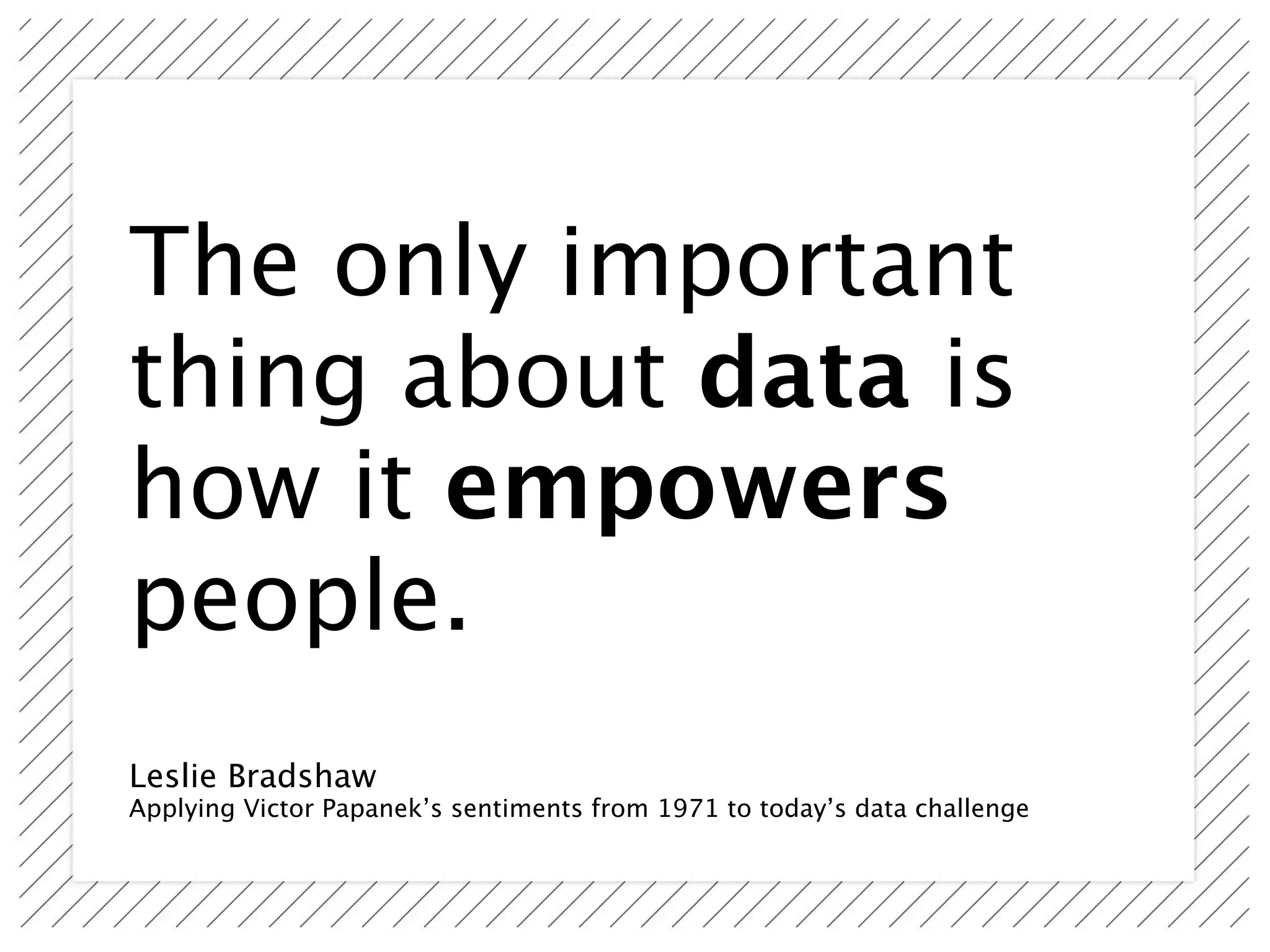 The only important thing about data is how it empowers people.

Leslie Bradshaw
Applying Victor Papanek’s sentiments from 1971 to today’s data challenge